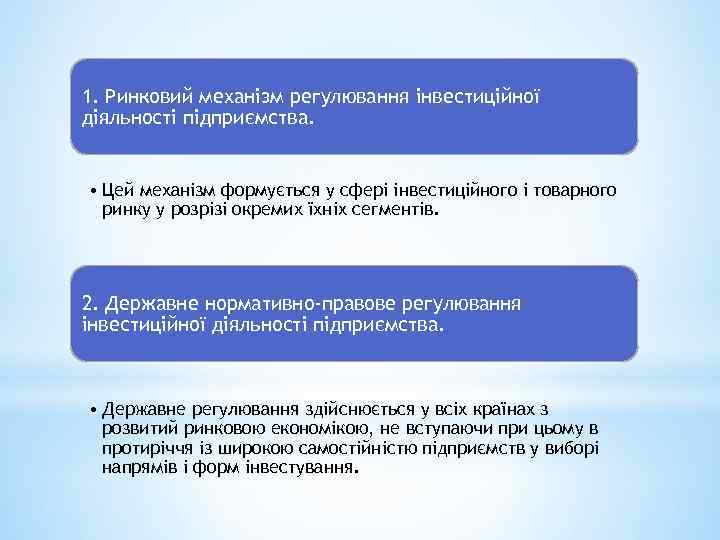 1. Ринковий механізм регулювання інвестиційної діяльності підприємства.

• Цей механізм формується у сфері інвестиційного і товарного ринку у розрізі окремих їхніх сегментів.

2. Державне нормативно-правове регулювання інвестиційної діяльності підприємства.

• Державне регулювання здійснюється у всіх країнах з розвитий ринковою економікою, не вступаючи при цьому в протиріччя із широкою самостійністю підприємств у виборі напрямів і форм інвестування.